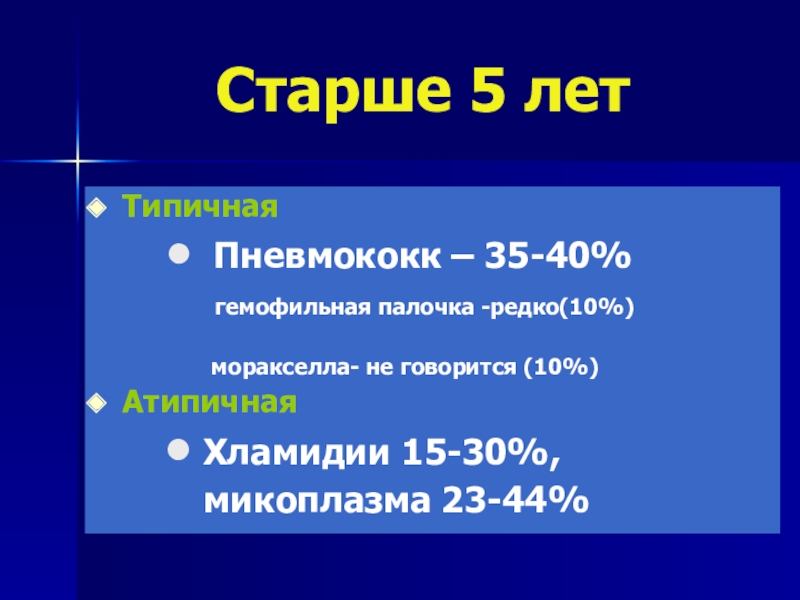 Старше 5 лет

Типичная

Пневмококк – 35-40%

гемофильная палочка -редко(10%)

моракселла- не говорится (10%)

Атипичная

Хламидии 15-30%, микоплазма 23-44%